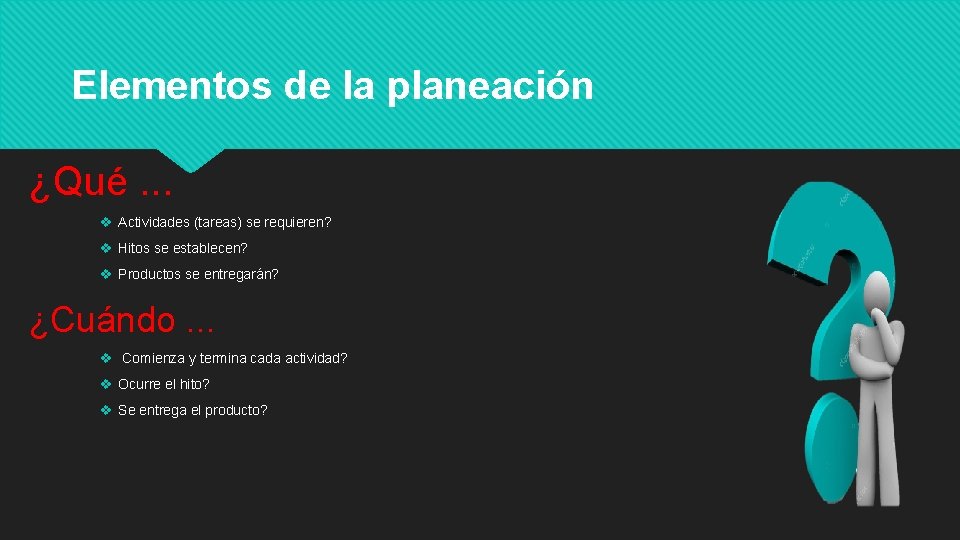 Elementos de la planeación

¿Qué …

❖ Actividades (tareas) se requieren?
❖ Hitos se establecen?
❖ Productos se entregarán?

¿Cuándo …

❖ Comienza y termina cada actividad?
❖ Ocurre el hito?
❖ Se entrega el producto?